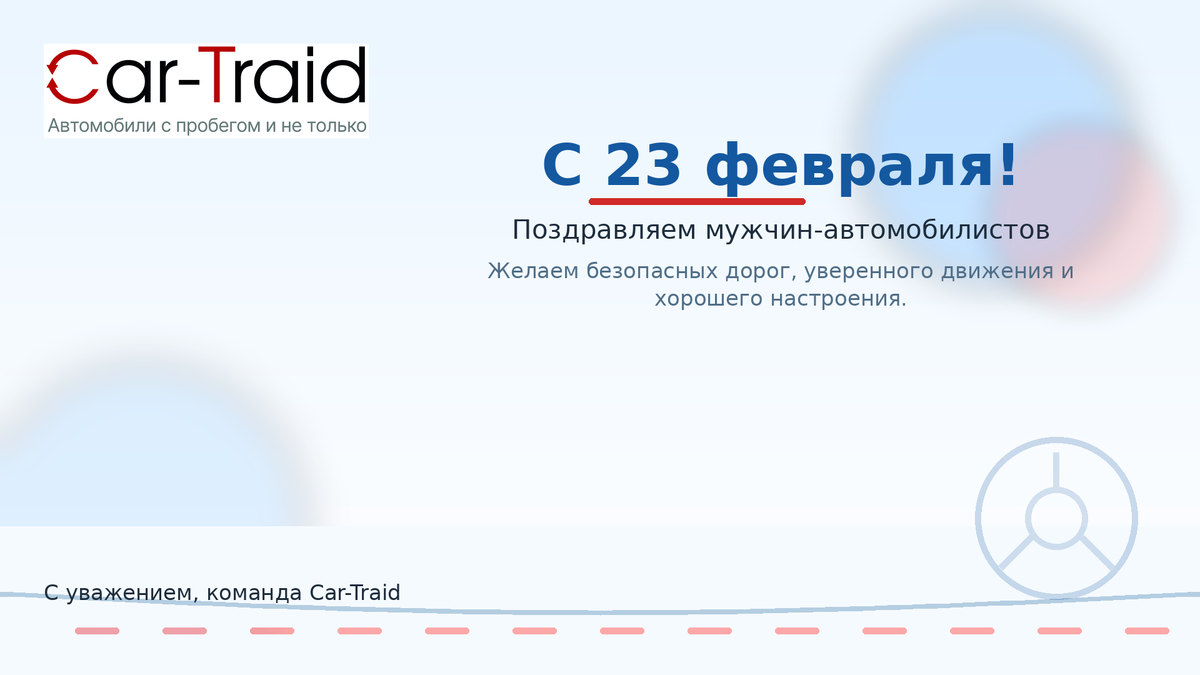 Car-Traid
Автомобили с пробегом и не только

С 23 февраля!

Поздравляем мужчин-автомобилистов

Желаем безопасных дорог, уверенного движения и хорошего настроения.

С уважением, команда Car-Traid